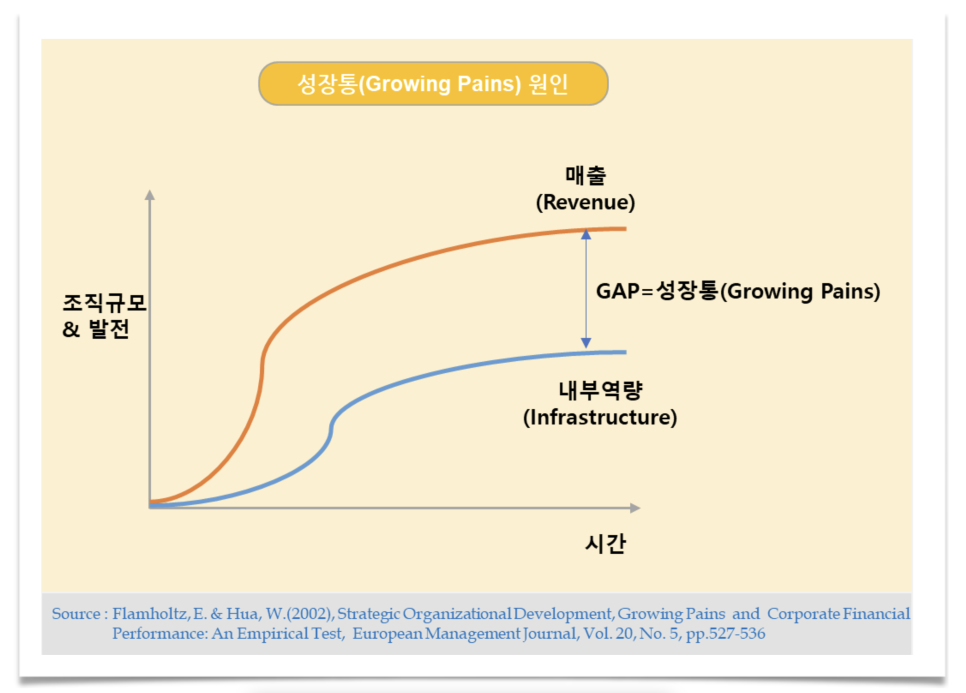 성장통(Growing Pains) 원인

매출
(Revenue)

조직규모
& 발전

GAP=성장통(Growing Pains)

내부역량
(Infrastructure)

시간

Source : Flamholtz, E. & Hua, W.(2002), Strategic Organizational Development, Growing Pains and Corporate Financial Performance: An Empirical Test, European Management Journal, Vol. 20, No. 5, pp.527-536